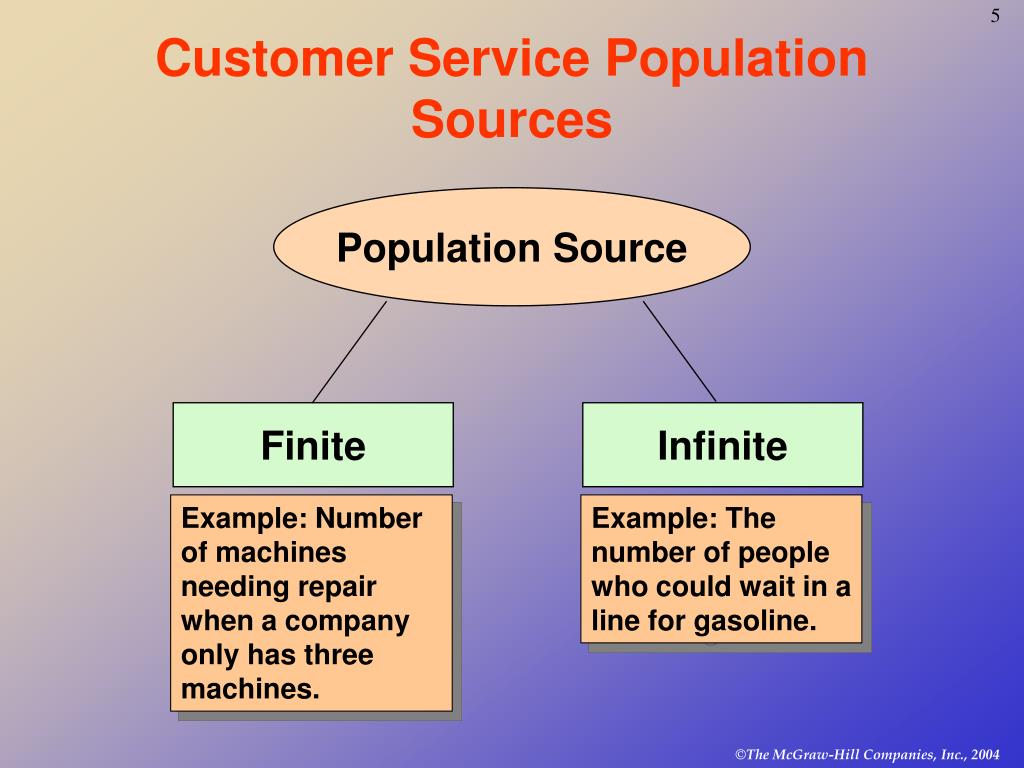 5

Customer Service Population Sources

Population Source

Finite

Infinite

Example: Number of machines needing repair when a company only has three machines.

Example: The number of people who could wait in a line for gasoline.

©The McGraw-Hill Companies, Inc., 2004